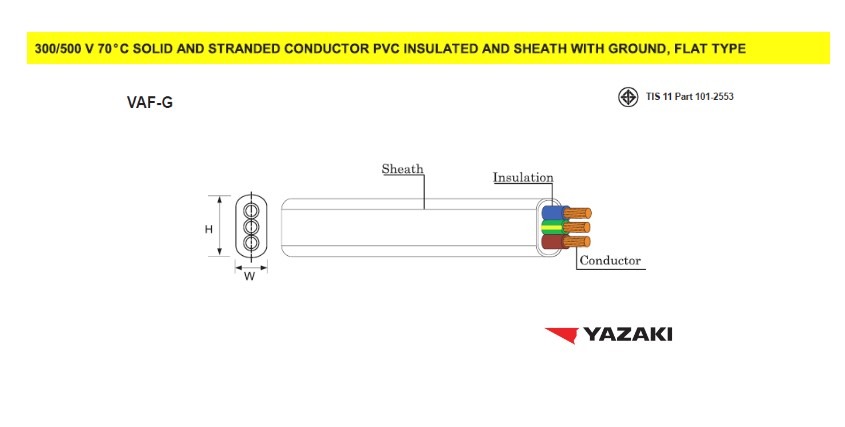 300/500 V 70°C SOLID AND STRANDED CONDUCTOR PVC INSULATED AND SHEATH WITH GROUND, FLAT TYPE

VAF-G

TIS 11 Part 101-2553

Sheath

Insulation

H

W

Conductor

YAZAKI